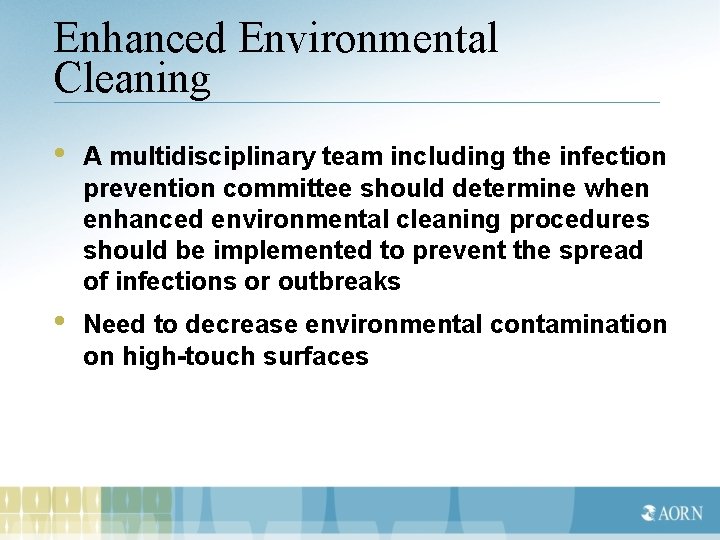 Enhanced Environmental Cleaning

• A multidisciplinary team including the infection prevention committee should determine when enhanced environmental cleaning procedures should be implemented to prevent the spread of infections or outbreaks

• Need to decrease environmental contamination on high-touch surfaces

AORN